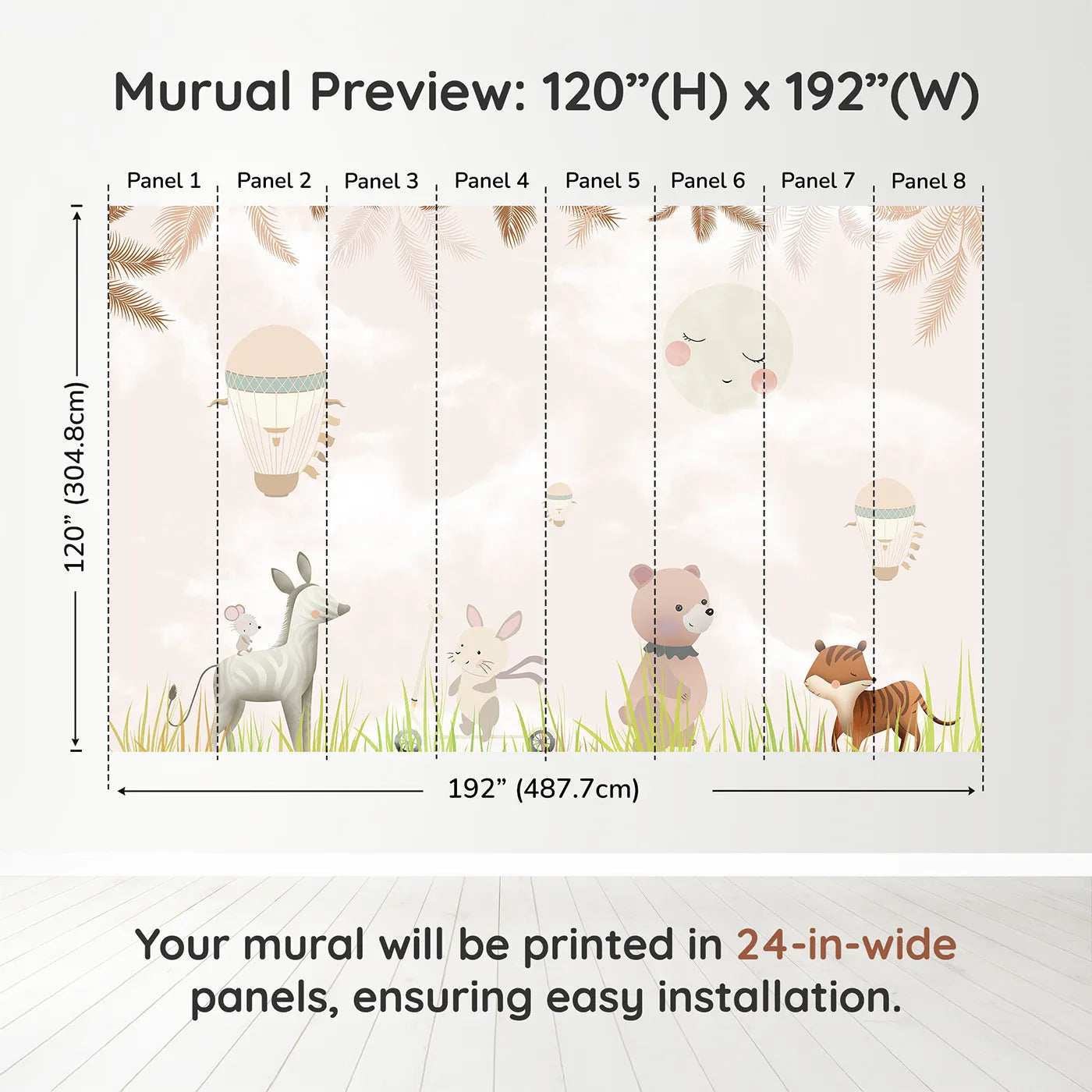 Murual Preview: 120”(H) x 192”(W)

Panel 1 Panel 2 Panel 3 Panel 4 Panel 5 Panel 6 Panel 7 Panel 8

120” (304.8cm)

192” (487.7cm)

Your mural will be printed in 24-in-wide panels, ensuring easy installation.